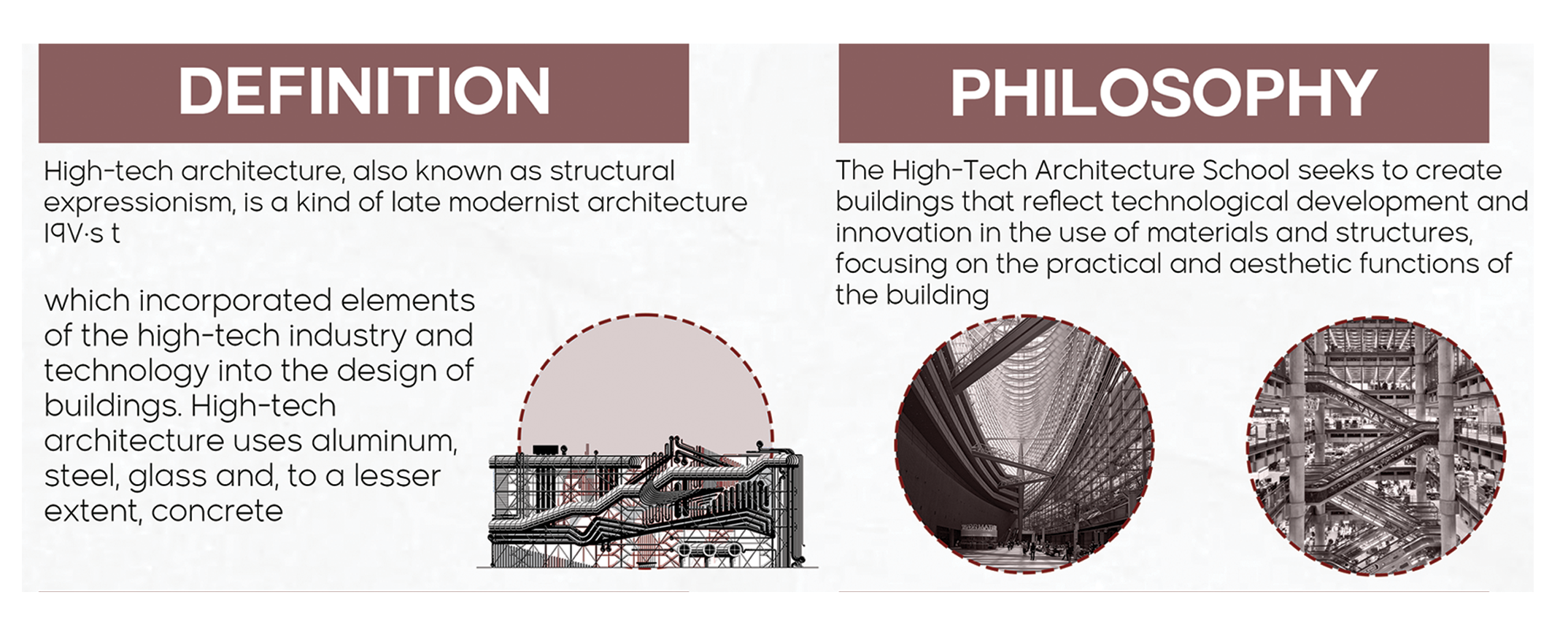 DEFINITION

High-tech architecture, also known as structural expressionism, is a kind of late modernist architecture ١٩٧٠s t

which incorporated elements of the high-tech industry and technology into the design of buildings. High-tech architecture uses aluminum, steel, glass and, to a lesser extent, concrete

PHILOSOPHY

The High-Tech Architecture School seeks to create buildings that reflect technological development and innovation in the use of materials and structures, focusing on the practical and aesthetic functions of the building